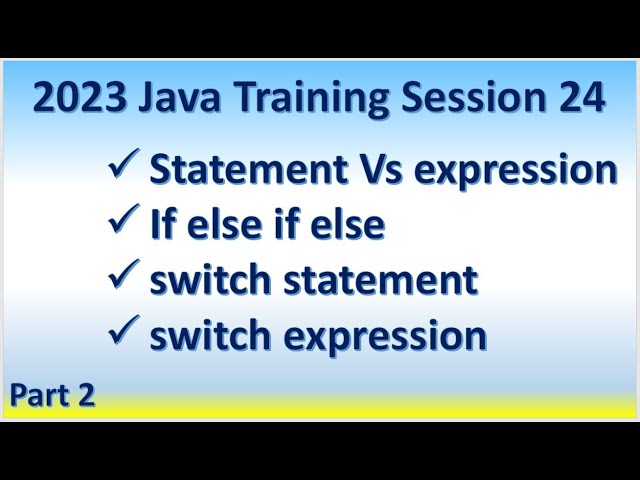 2023 Java Training Session 24

✓ Statement Vs expression
✓ If else if else
✓ switch statement
✓ switch expression

Part 2